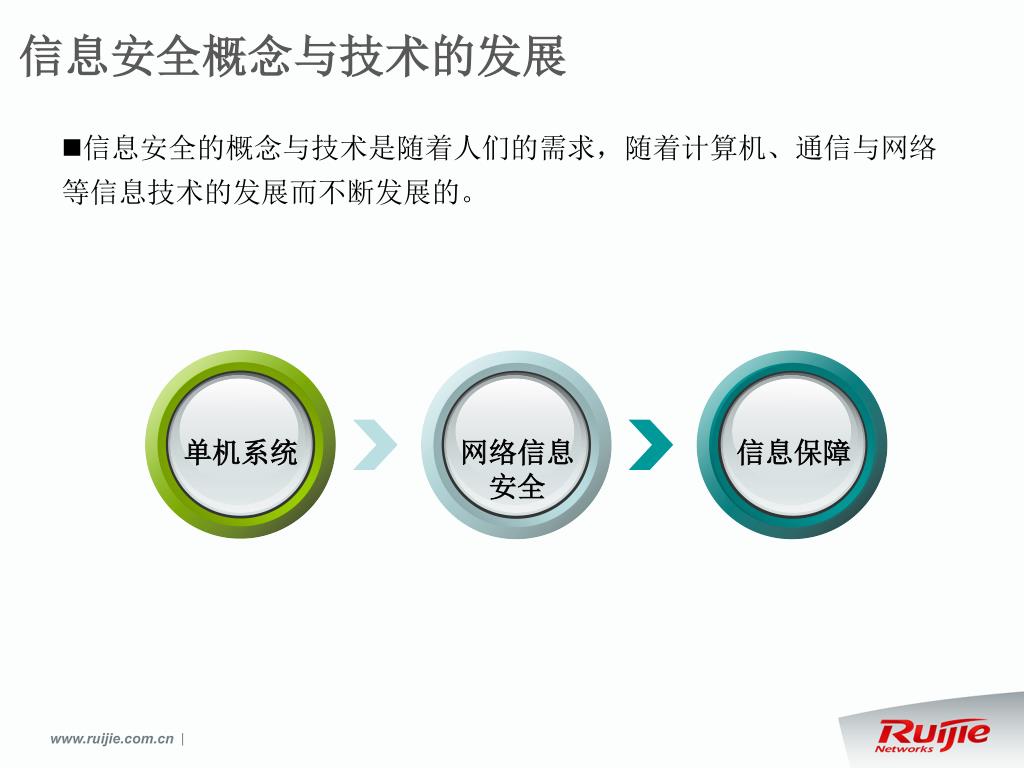 信息安全概念与技术的发展

■信息安全的概念与技术是随着人们的需求，随着计算机、通信与网络等信息技术的发展而不断发展的。

单机系统

网络信息安全

信息保障

www.ruijie.com.cn |

Ruijie Networks